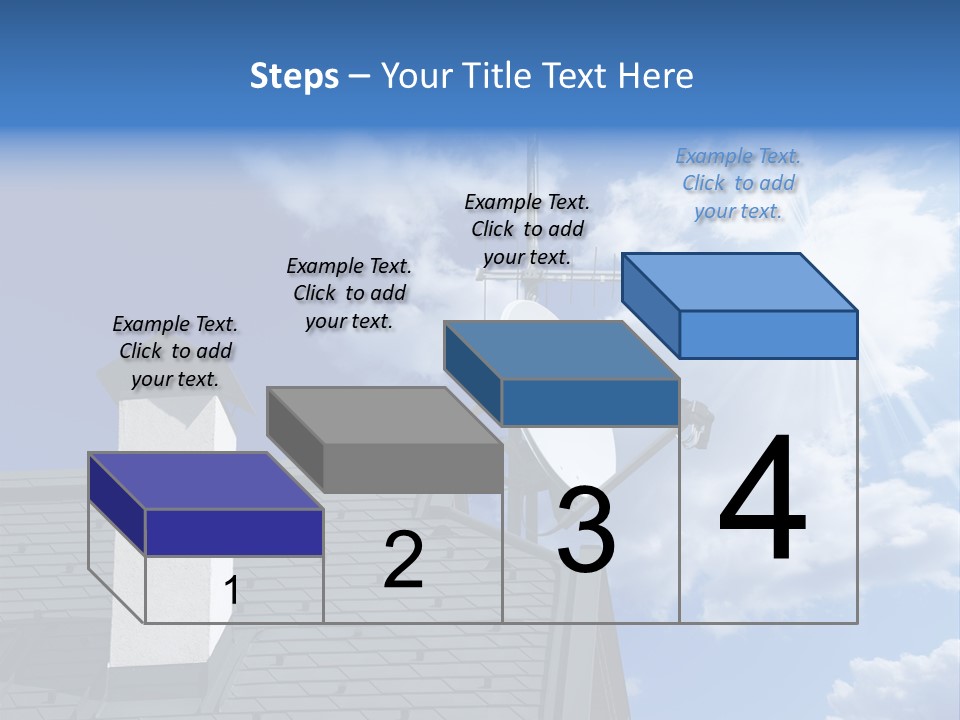 Steps – Your Title Text Here

Example Text. Click to add your text.

Example Text. Click to add your text.

Example Text. Click to add your text.

Example Text. Click to add your text.

1

2

3

4